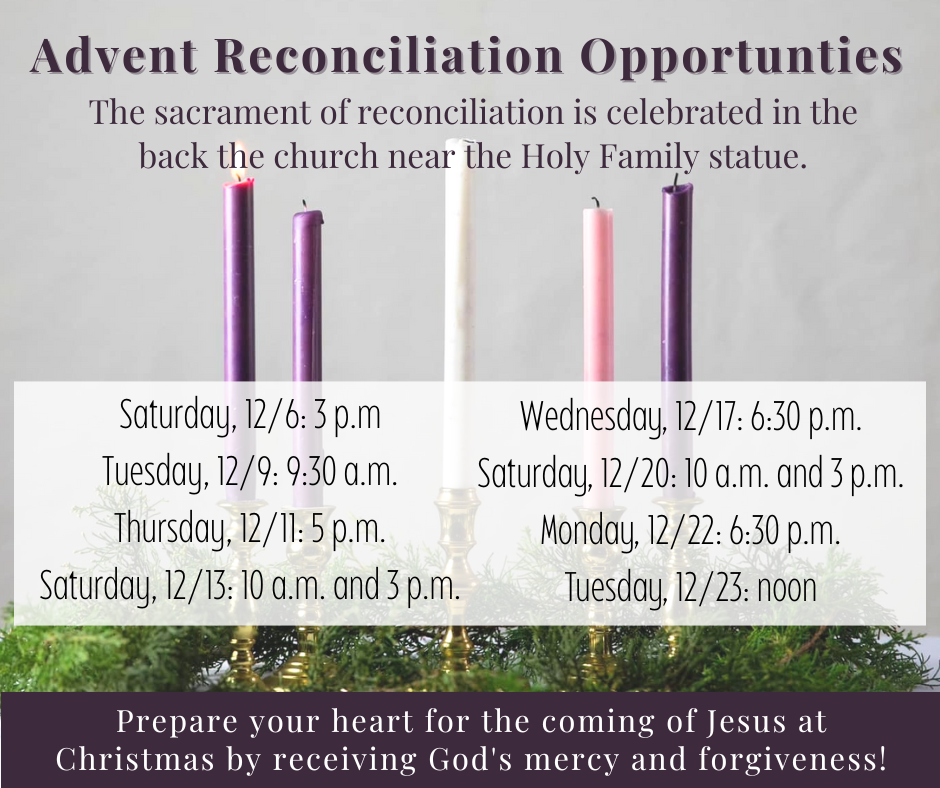 Advent Reconciliation Opportunties

The sacrament of reconciliation is celebrated in the back the church near the Holy Family statue.

Saturday, 12/6: 3 p.m
Tuesday, 12/9: 9:30 a.m.
Thursday, 12/11: 5 p.m.
Saturday, 12/13: 10 a.m. and 3 p.m.

Wednesday, 12/17: 6:30 p.m.
Saturday, 12/20: 10 a.m. and 3 p.m.
Monday, 12/22: 6:30 p.m.
Tuesday, 12/23: noon

Prepare your heart for the coming of Jesus at Christmas by receiving God's mercy and forgiveness!